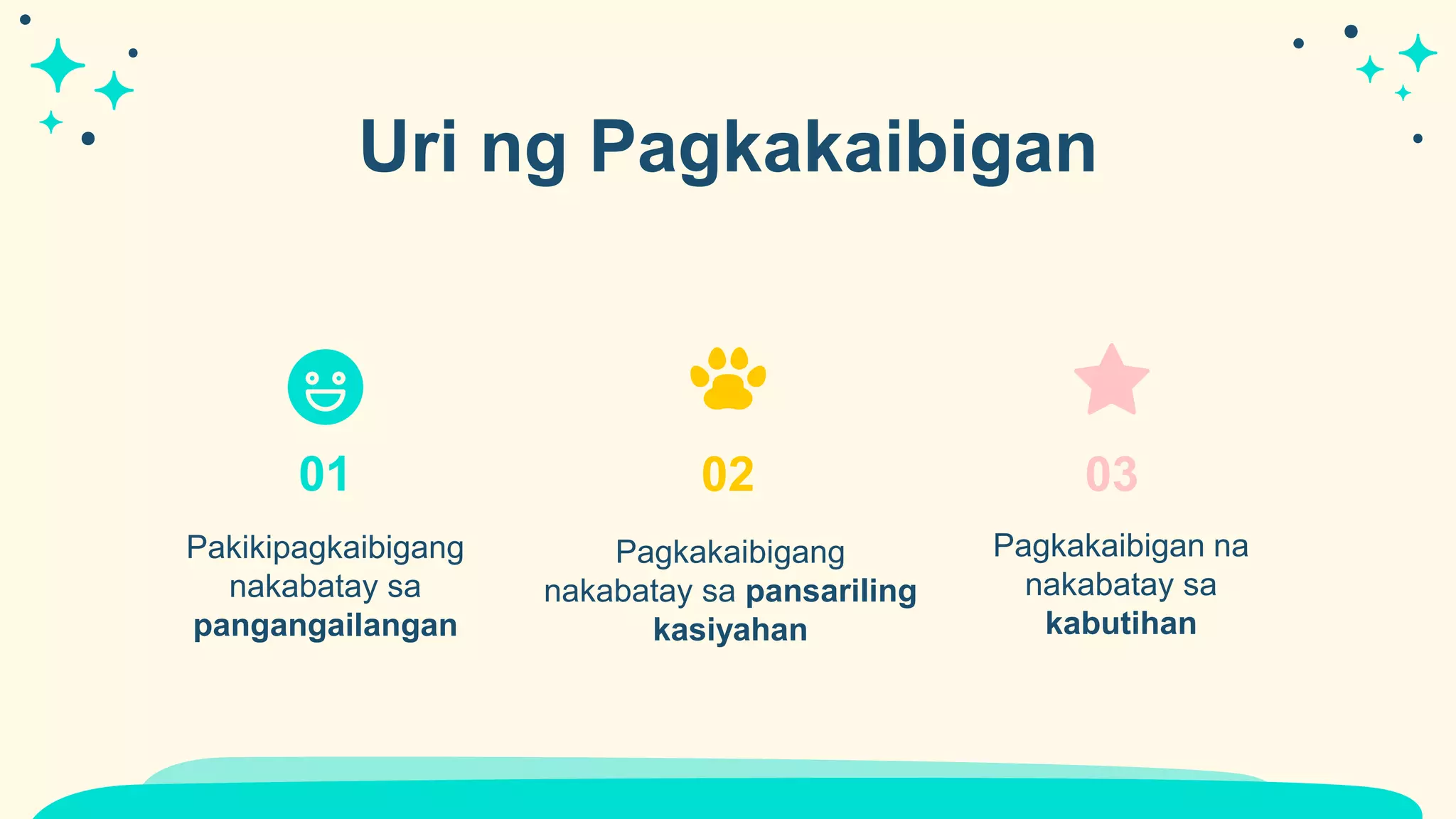 Uri ng Pagkakaibigan

01

Pakikipagkaibigang nakabatay sa pangangailangan

02

Pagkakaibigang nakabatay sa pansariling kasiyahan

03

Pagkakaibigan na nakabatay sa kabutihan